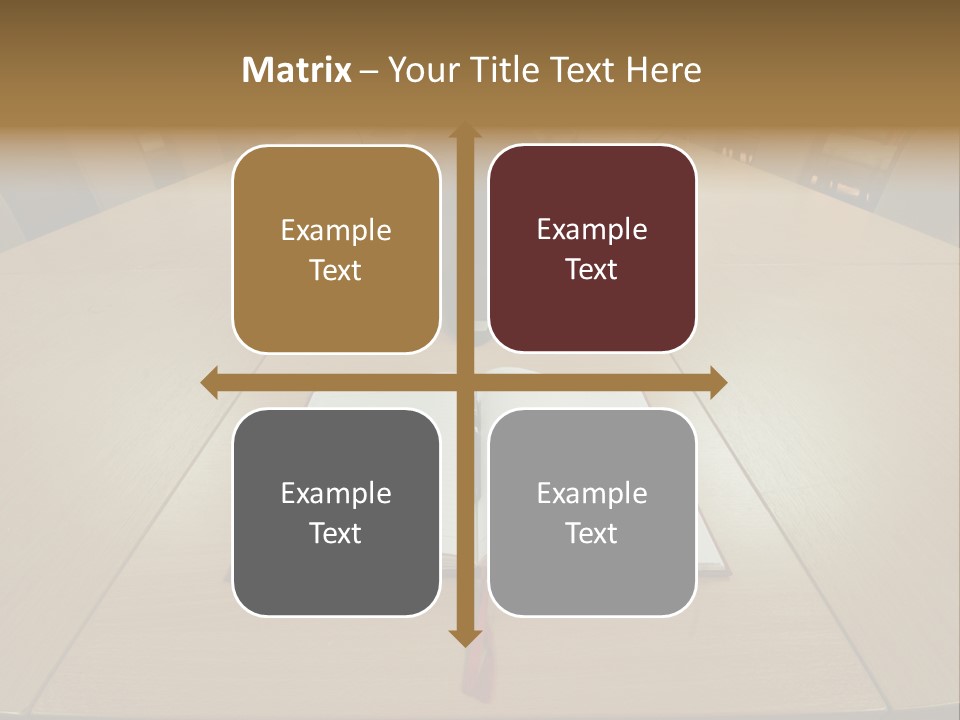 Matrix – Your Title Text Here

Example Text

Example Text

Example Text

Example Text